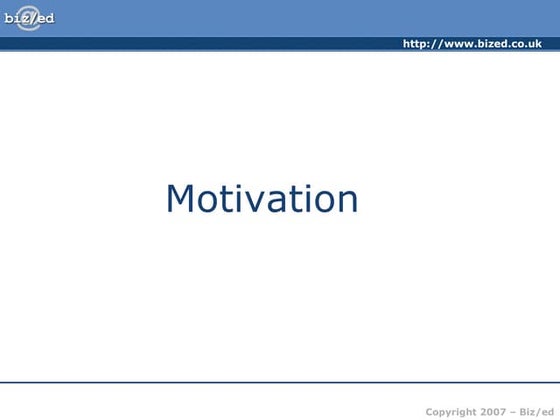 biz/ed

http://www.bized.co.uk

Motivation

Copyright 2007 – Biz/ed